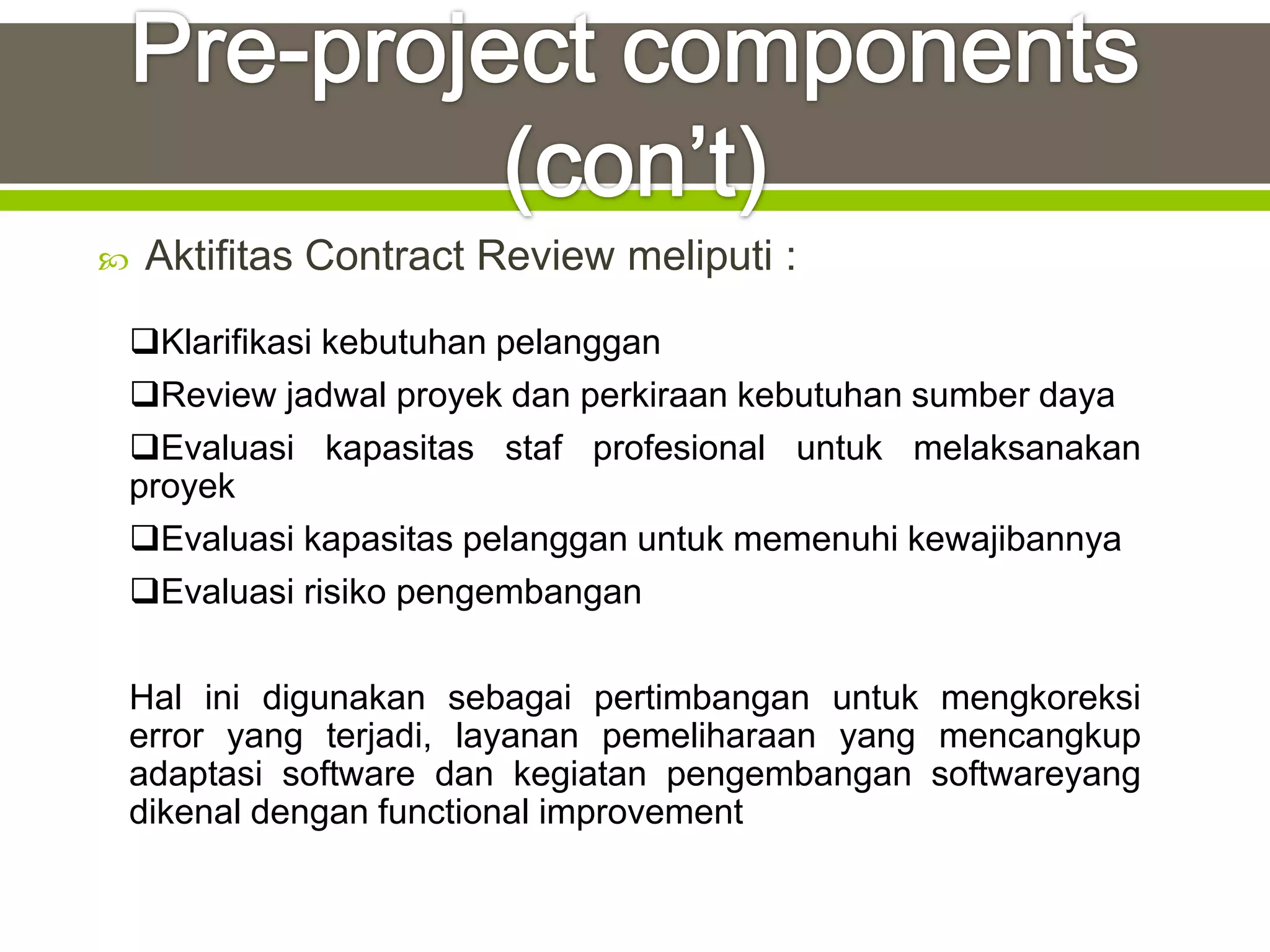 Pre-project components (con't)

Aktifitas Contract Review meliputi :

❑Klarifikasi kebutuhan pelanggan

❑Review jadwal proyek dan perkiraan kebutuhan sumber daya

❑Evaluasi kapasitas staf profesional untuk melaksanakan proyek

❑Evaluasi kapasitas pelanggan untuk memenuhi kewajibannya

❑Evaluasi risiko pengembangan

Hal ini digunakan sebagai pertimbangan untuk mengkoreksi error yang terjadi, layanan pemeliharaan yang mencangkup adaptasi software dan kegiatan pengembangan softwareyang dikenal dengan functional improvement